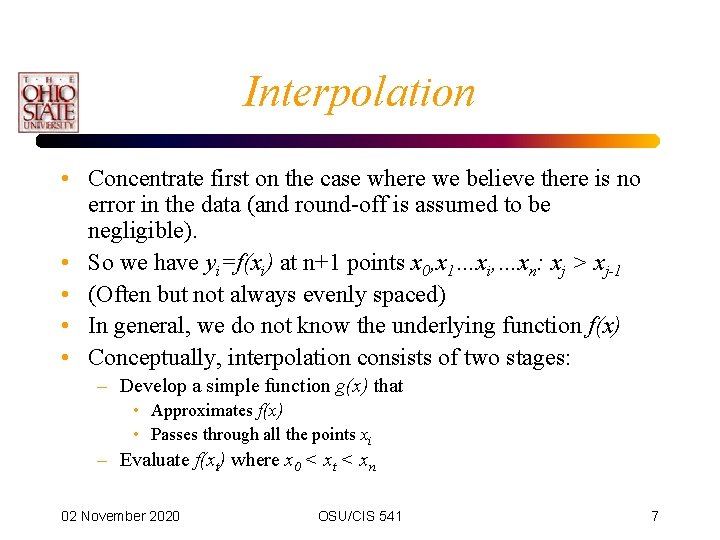 THE OHIO STATE UNIVERSITY

Interpolation

• Concentrate first on the case where we believe there is no error in the data (and round-off is assumed to be negligible).
• So we have $y_i=f(x_i)$ at n+1 points $x_0,x_1...x_i,...x_n$: $x_j > x_{j-1}$
• (Often but not always evenly spaced)
• In general, we do not know the underlying function $f(x)$
• Conceptually, interpolation consists of two stages:
– Develop a simple function $g(x)$ that
• Approximates $f(x)$
• Passes through all the points $x_i$
– Evaluate $f(x_t)$ where $x_0 < x_t < x_n$

02 November 2020 OSU/CIS 541 7